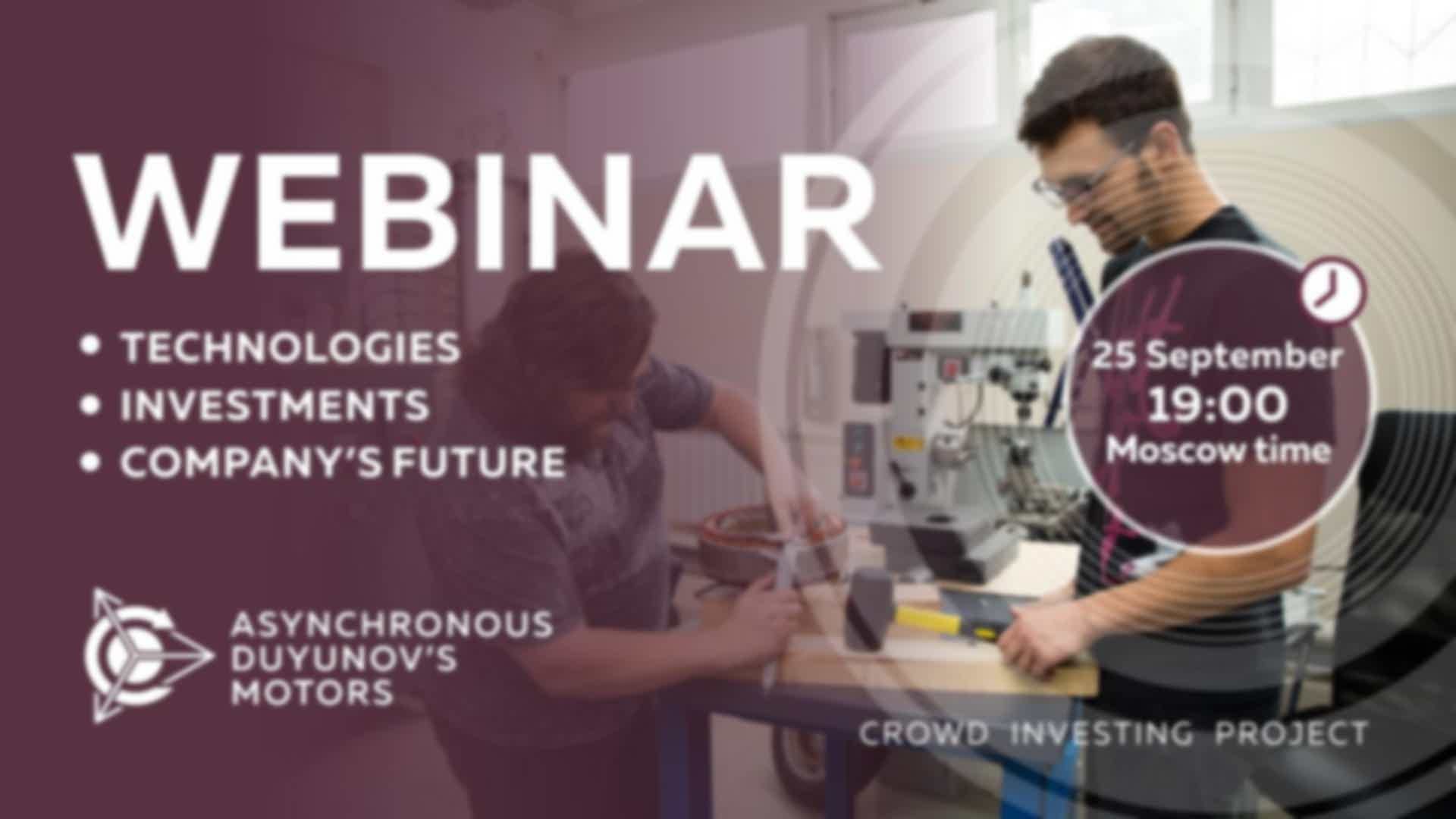 WEBINAR

• TECHNOLOGIES
• INVESTMENTS
• COMPANY'S FUTURE

25 September
19:00
Moscow time

ASYNCHRONOUS
DUYUNOV'S
MOTORS

CROWD INVESTING PROJECT